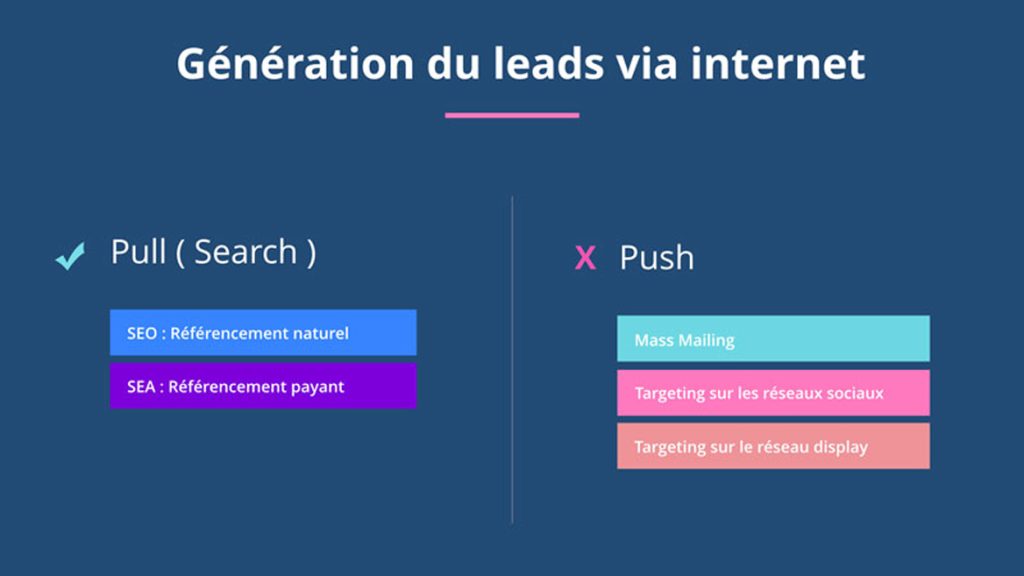 Génération du leads via internet

Pull ( Search )

SEO : Référencement naturel

SEA : Référencement payant

X Push

Mass Mailing

Targeting sur les réseaux sociaux

Targeting sur le réseau display